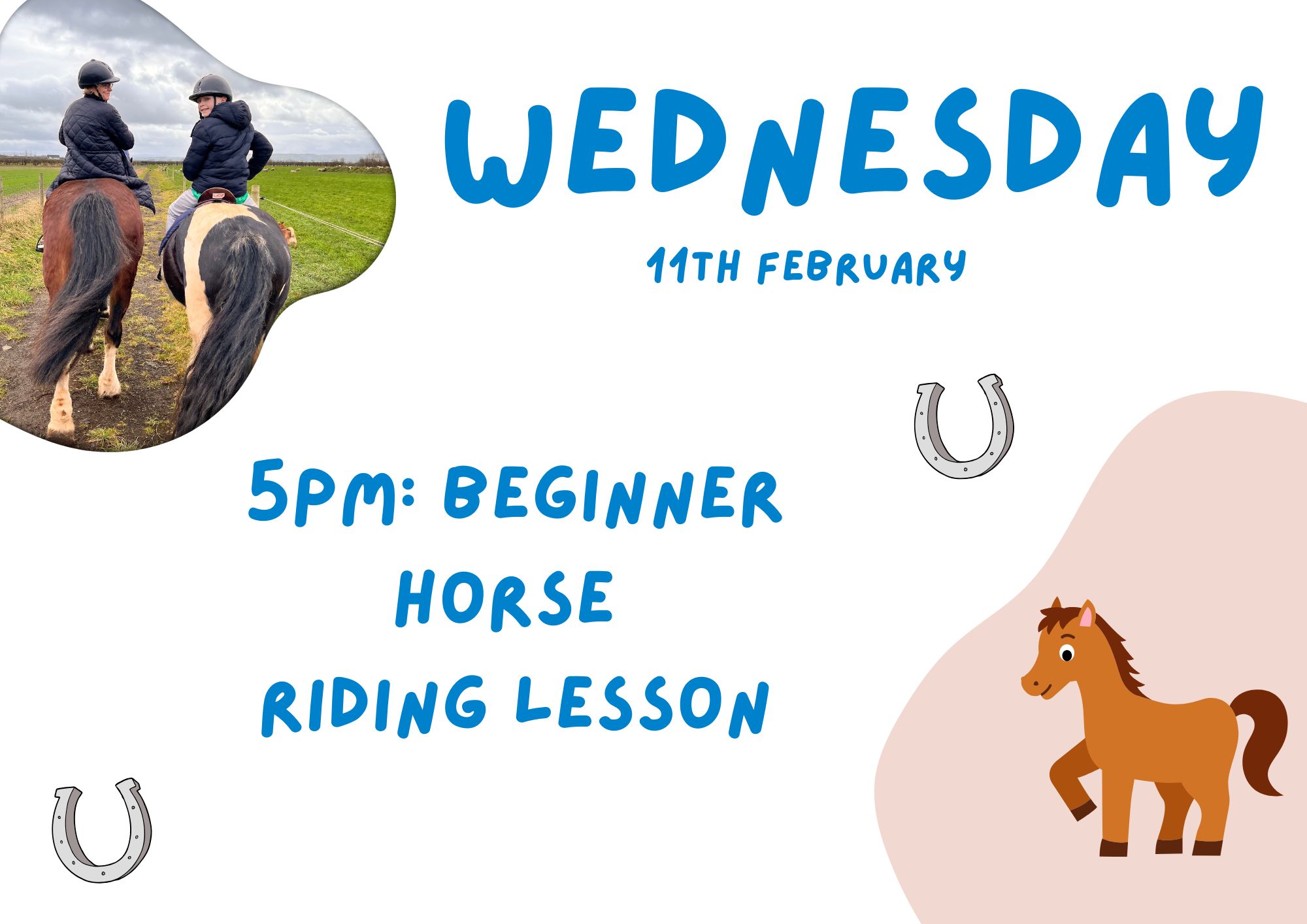 WEDNESDAY

11TH FEBRUARY

5PM: BEGINNER HORSE RIDING LESSON